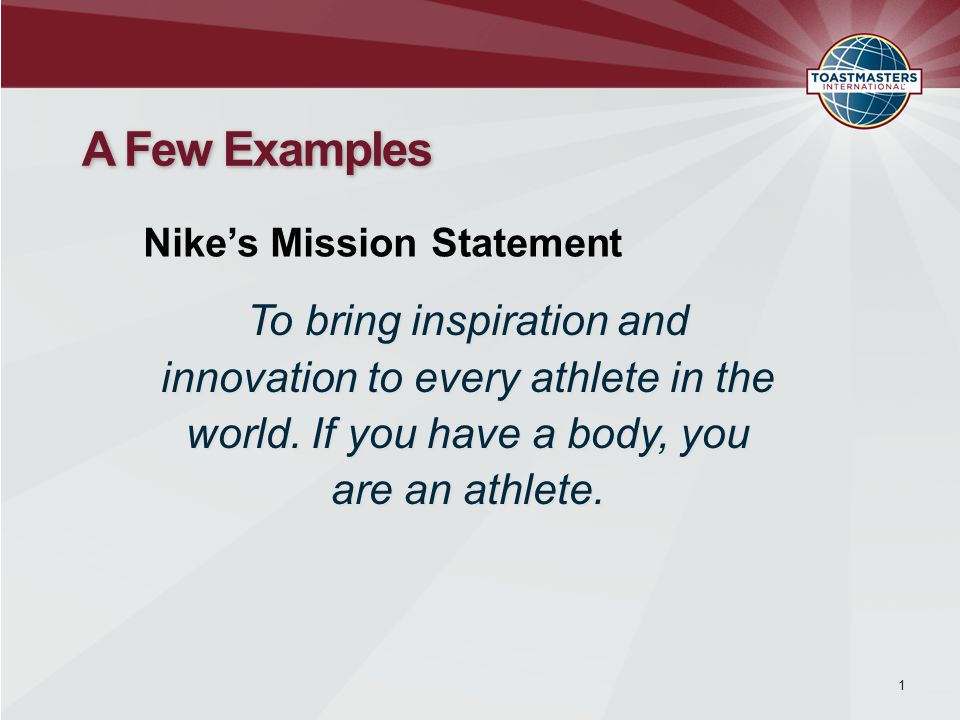 TOASTMASTERS INTERNATIONAL

A Few Examples

Nike's Mission Statement

To bring inspiration and innovation to every athlete in the world. If you have a body, you are an athlete.

1